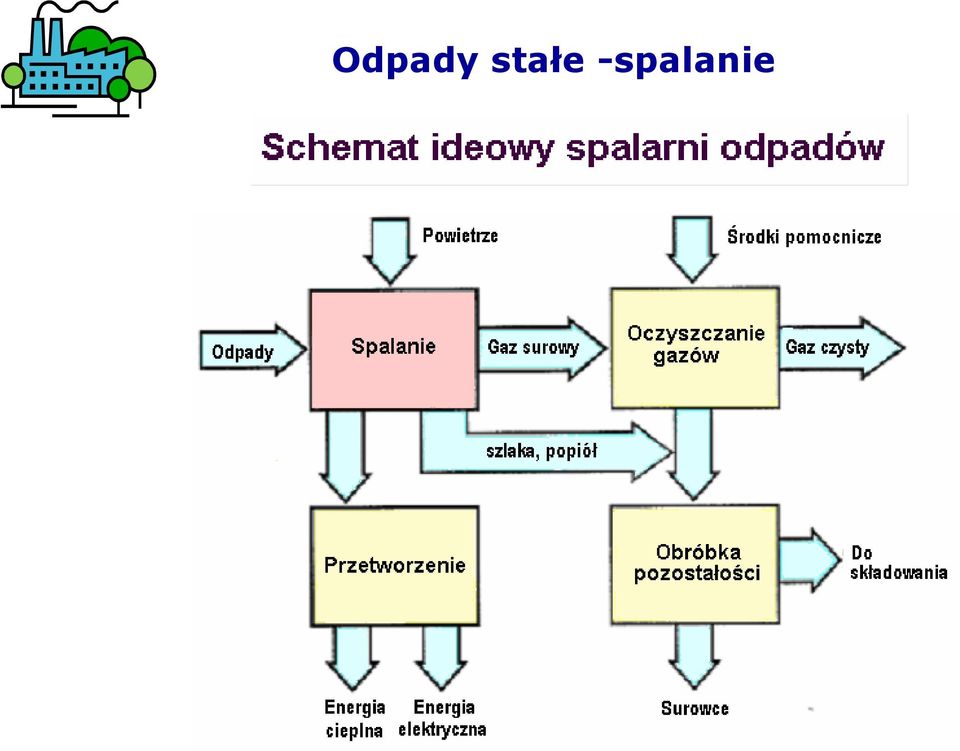 Odpady stałe -spalanie

Schemat ideowy spalarni odpadów

Powietrze

Środki pomocnicze

Odpady

Spalanie

Gaz surowy

Oczyszczanie gazów

Gaz czysty

szlaka, popiół

Przetworzenie

Obróbka pozostałości

Do składowania

Energia cieplna

Energia elektryczna

Surowce